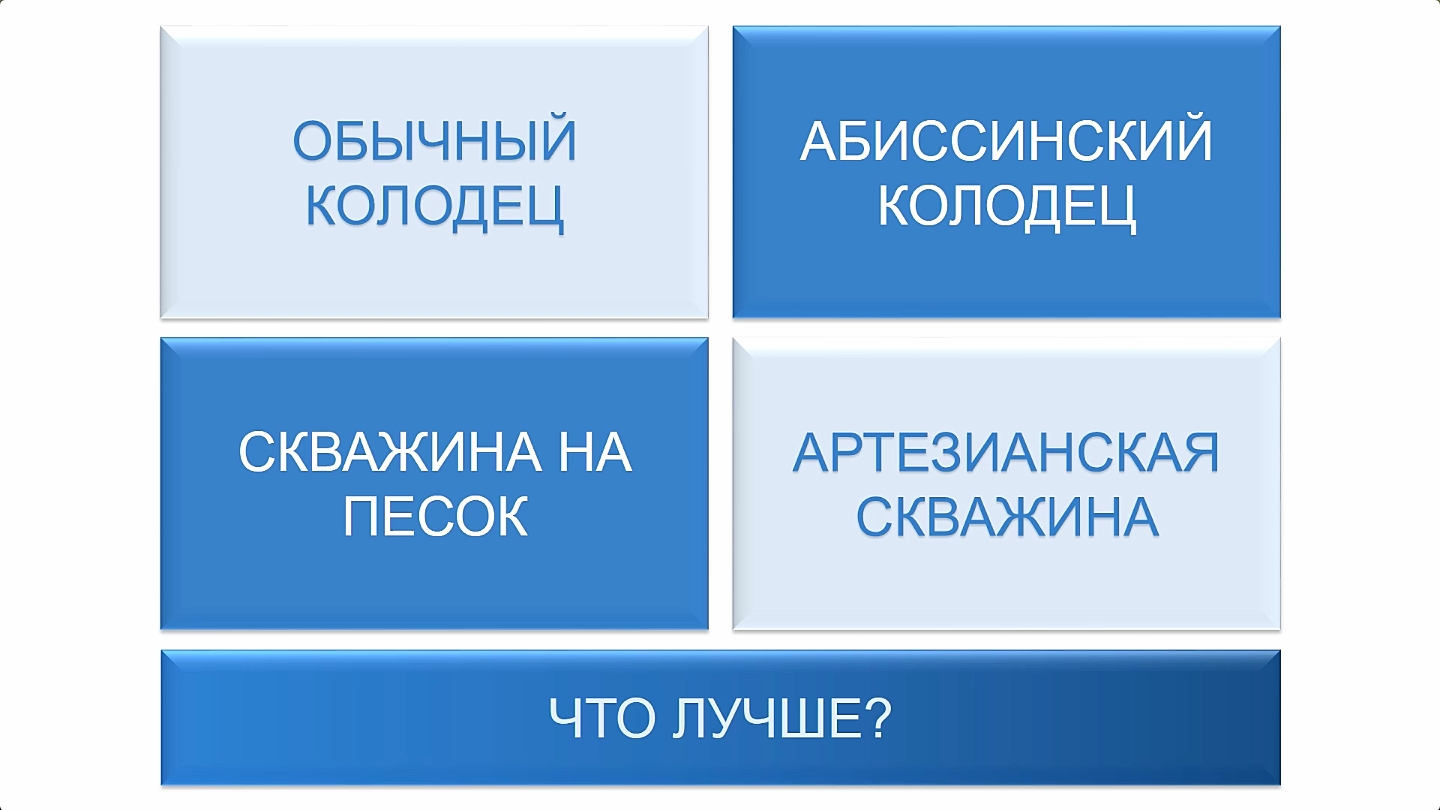 ОБЫЧНЫЙ КОЛОДЕЦ

АБИССИНСКИЙ КОЛОДЕЦ

СКВАЖИНА НА ПЕСОК

АРТЕЗИАНСКАЯ СКВАЖИНА

ЧТО ЛУЧШЕ?